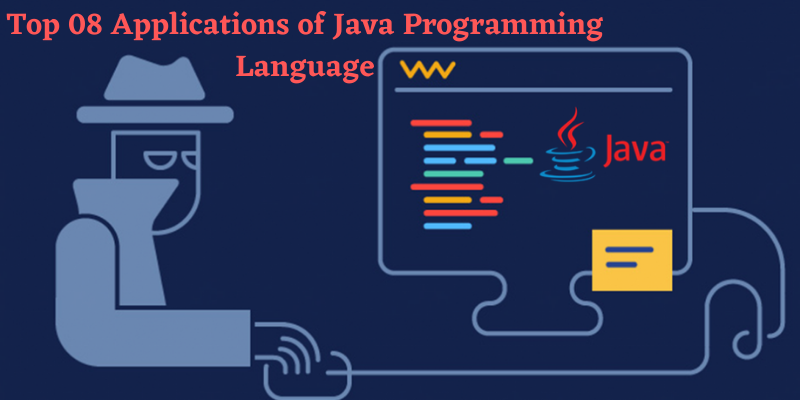 Top 08 Applications of Java Programming Language

Java